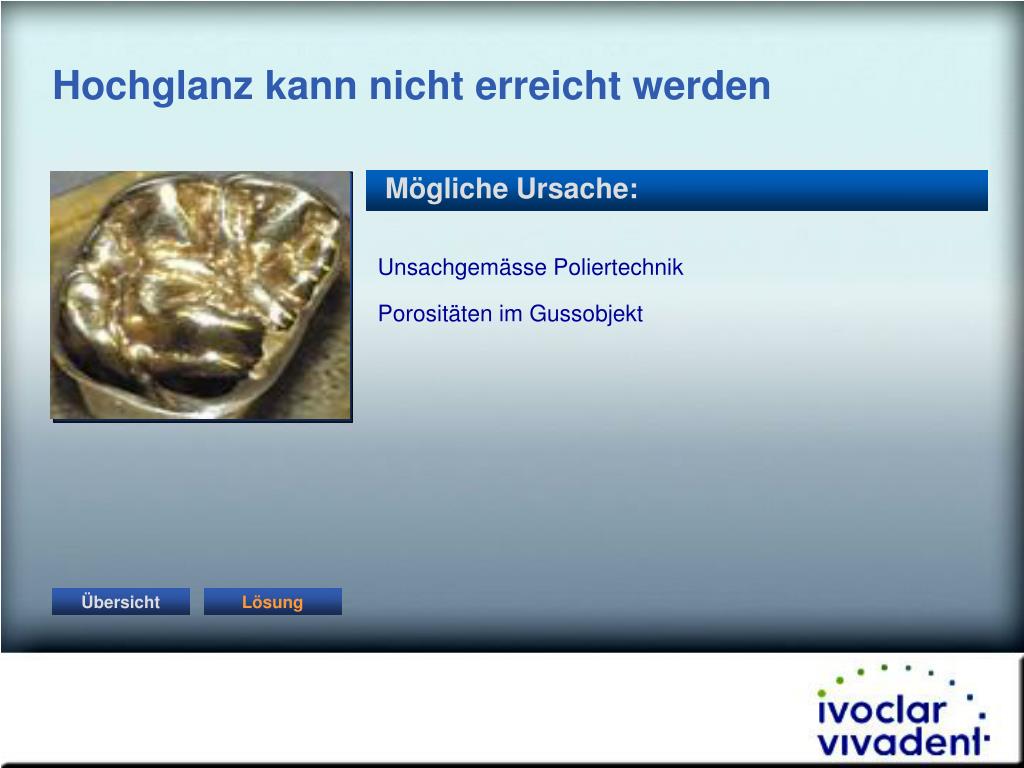 Hochglanz kann nicht erreicht werden

Mögliche Ursache:

Unsachgemässe Poliertechnik

Porositäten im Gussobjekt

Übersicht

Lösung

ivoclar vivadent